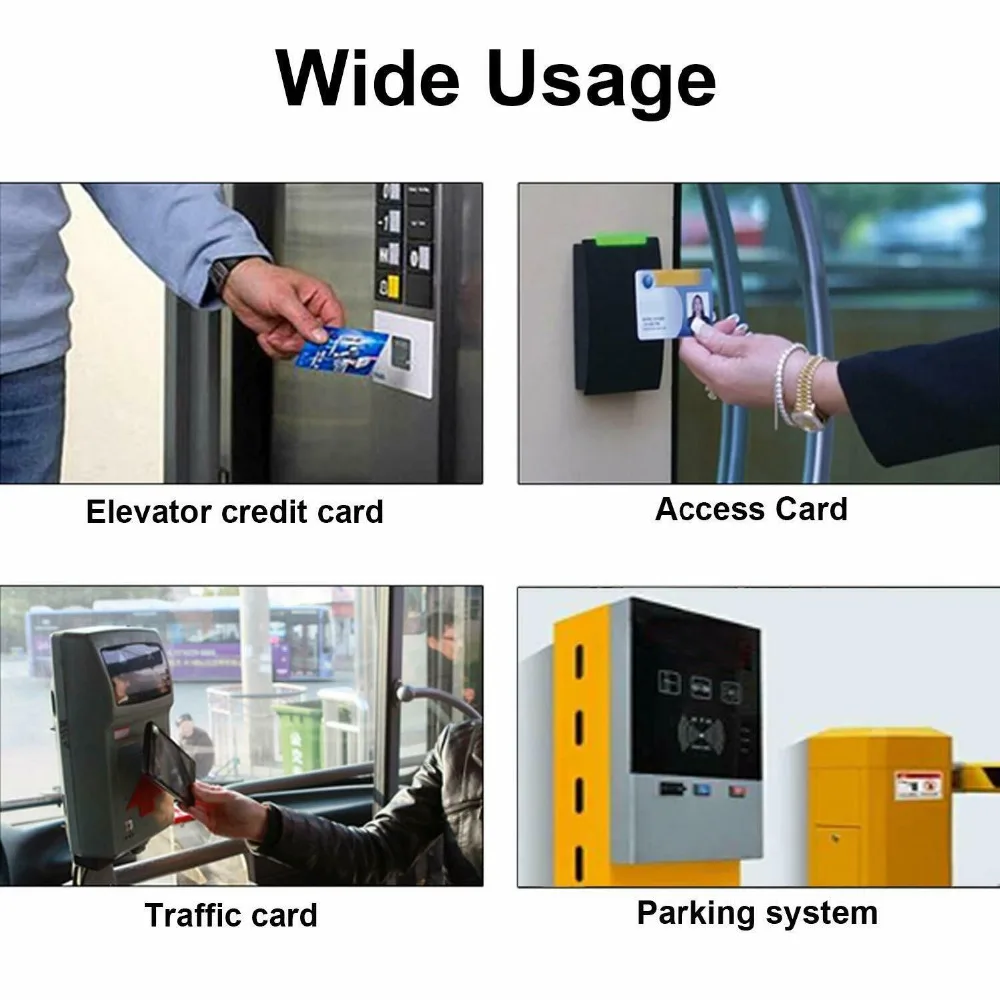 Wide Usage

Elevator credit card

Access Card

Traffic card

Parking system